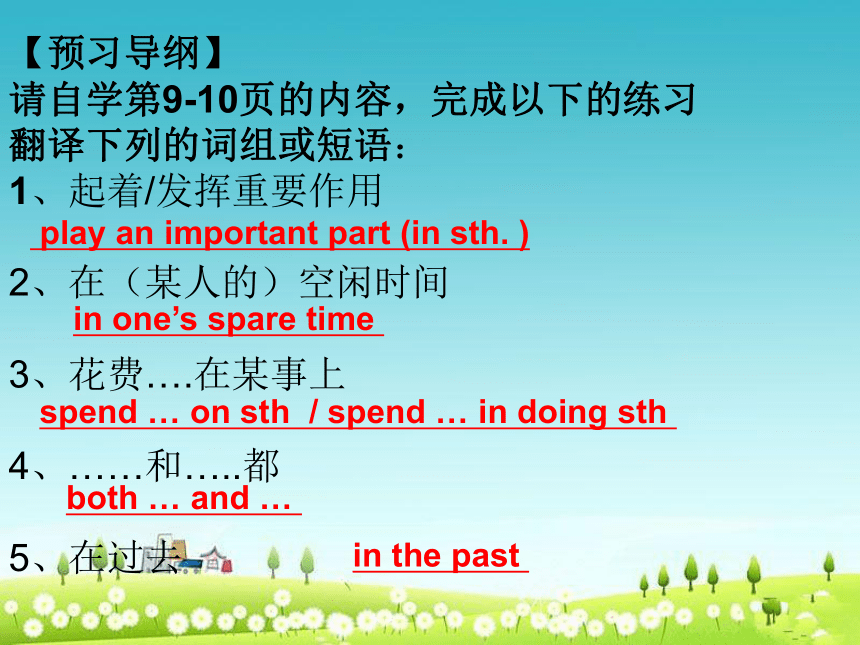 【预习导纲】
请自学第9-10页的内容，完成以下的练习
翻译下列的词组或短语：
1、起着/发挥重要作用
play an important part (in sth. )

2、在（某人的）空闲时间
in one’s spare time

3、花费….在某事上
spend … on sth / spend … in doing sth

4、……和…..都
both … and …

5、在过去 in the past